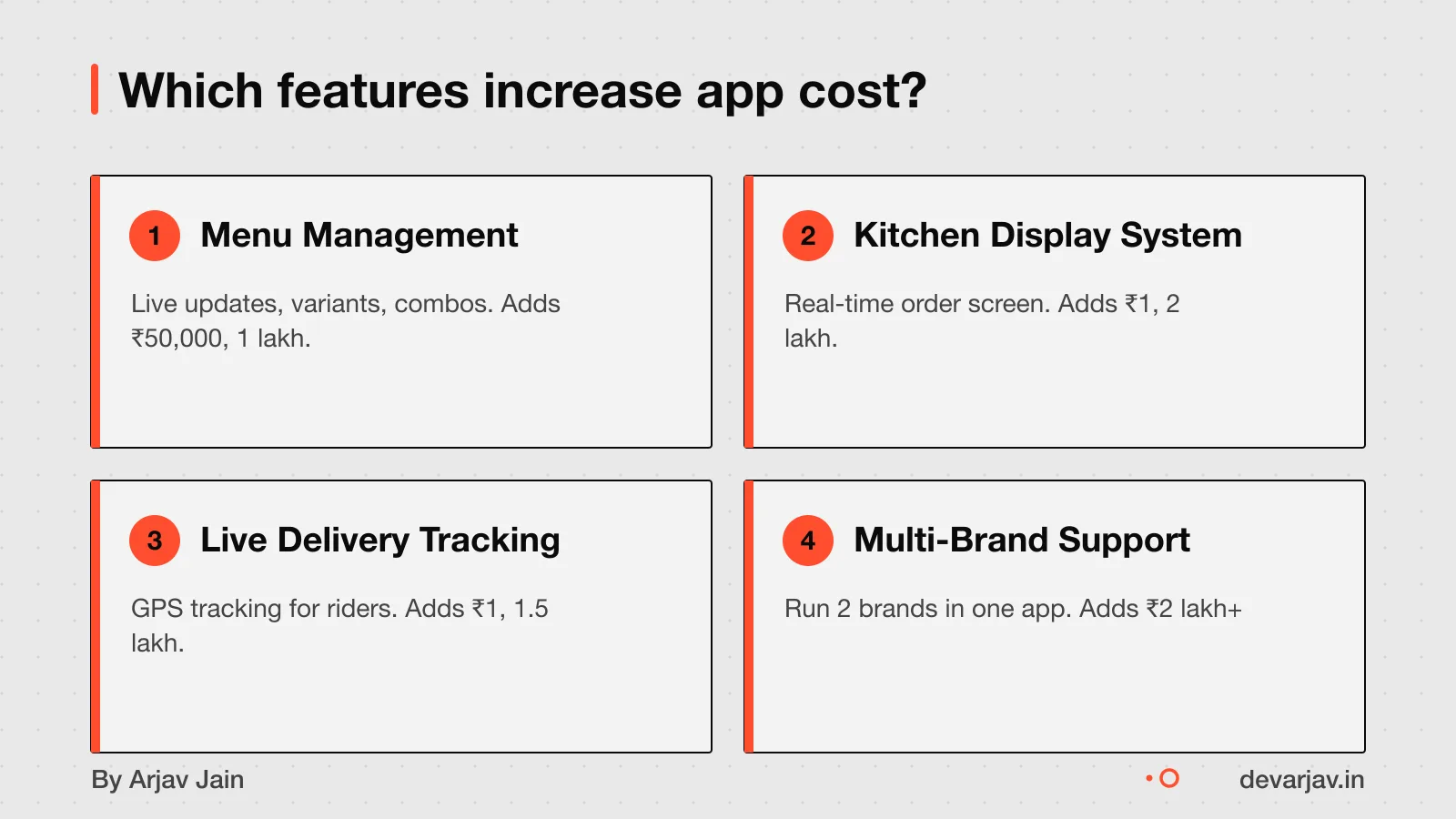 Which features increase app cost?

1 Menu Management

Live updates, variants, combos. Adds ₹50,000, 1 lakh.

2 Kitchen Display System

Real-time order screen. Adds ₹1, 2 lakh.

3 Live Delivery Tracking

GPS tracking for riders. Adds ₹1, 1.5 lakh.

4 Multi-Brand Support

Run 2 brands in one app. Adds ₹2 lakh+

By Arjav Jain

devarjav.in